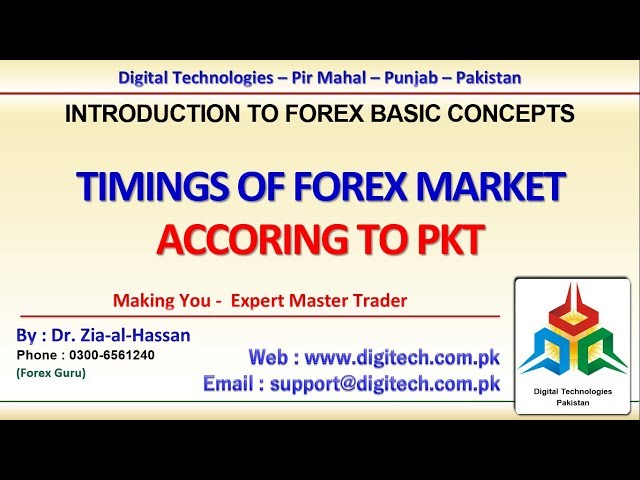 Digital Technologies – Pir Mahal – Punjab – Pakistan

INTRODUCTION TO FOREX BASIC CONCEPTS

TIMINGS OF FOREX MARKET
ACCORING TO PKT

Making You - Expert Master Trader

By : Dr. Zia-al-Hassan
Phone : 0300-6561240
(Forex Guru)

Web : www.digitech.com.pk
Email : support@digitech.com.pk

Digital Technologies
Pakistan